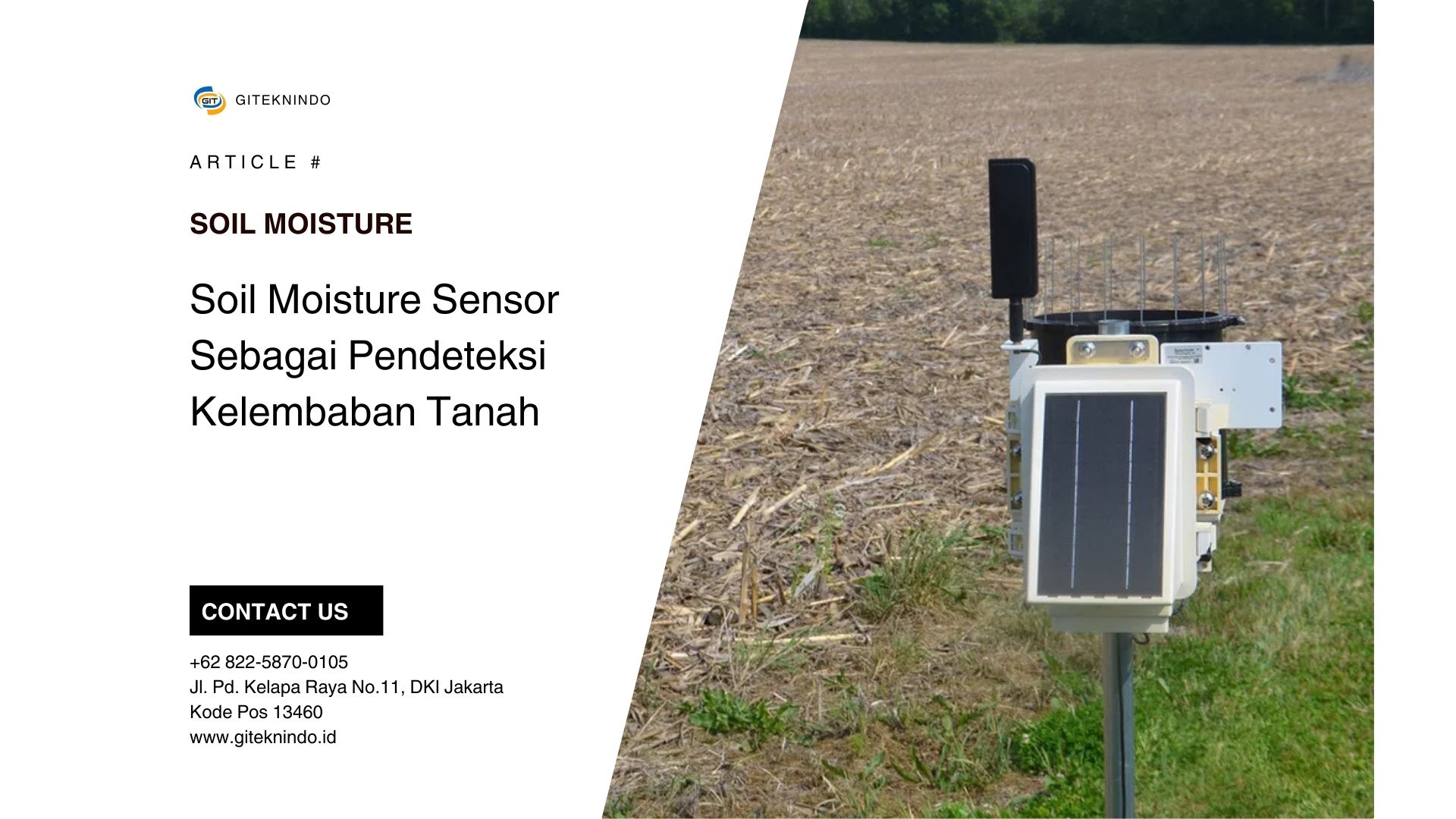 GIT GITEKNINDO

ARTICLE #

SOIL MOISTURE

Soil Moisture Sensor Sebagai Pendeteksi Kelembaban Tanah

CONTACT US

+62 822-5870-0105
Jl. Pd. Kelapa Raya No.11, DKI Jakarta
Kode Pos 13460
www.giteknindo.id